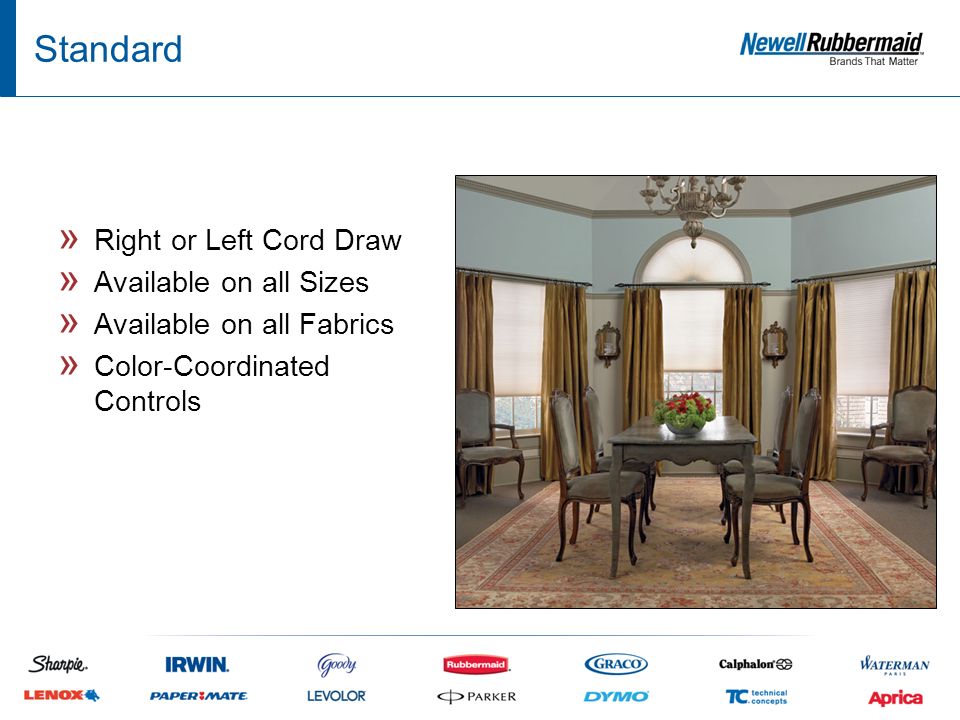 Standard

NewellRubbermaid
Brands That Matter

» Right or Left Cord Draw
» Available on all Sizes
» Available on all Fabrics
» Color-Coordinated Controls

Sharpie. IRWIN. Goody Rubbermaid GRACO Calphalon WATERMAN PARIS
LENOX PAPER:MATE LEVOLOR PARKER DYMO TC technical concepts Aprica